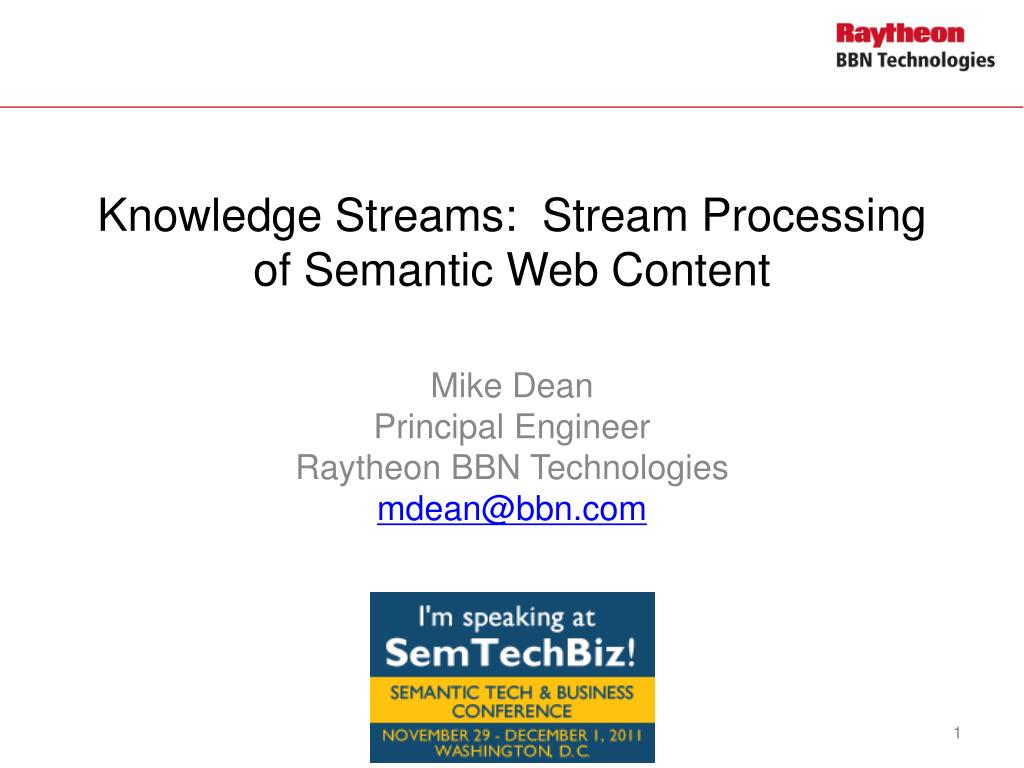 Raytheon
BBN Technologies

Knowledge Streams: Stream Processing of Semantic Web Content

Mike Dean
Principal Engineer
Raytheon BBN Technologies
mdean@bbn.com

I'm speaking at
SemTechBiz!
SEMANTIC TECH & BUSINESS CONFERENCE
NOVEMBER 29 - DECEMBER 1, 2011
WASHINGTON, D.C.

1